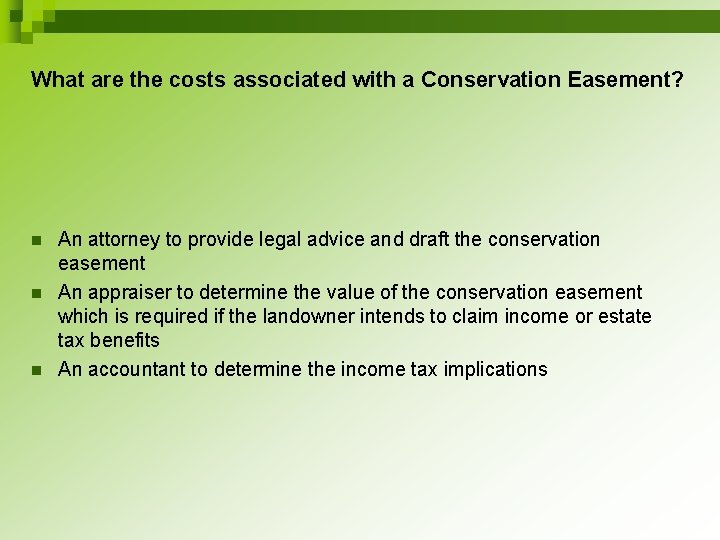 What are the costs associated with a Conservation Easement?

- An attorney to provide legal advice and draft the conservation easement
- An appraiser to determine the value of the conservation easement which is required if the landowner intends to claim income or estate tax benefits
- An accountant to determine the income tax implications